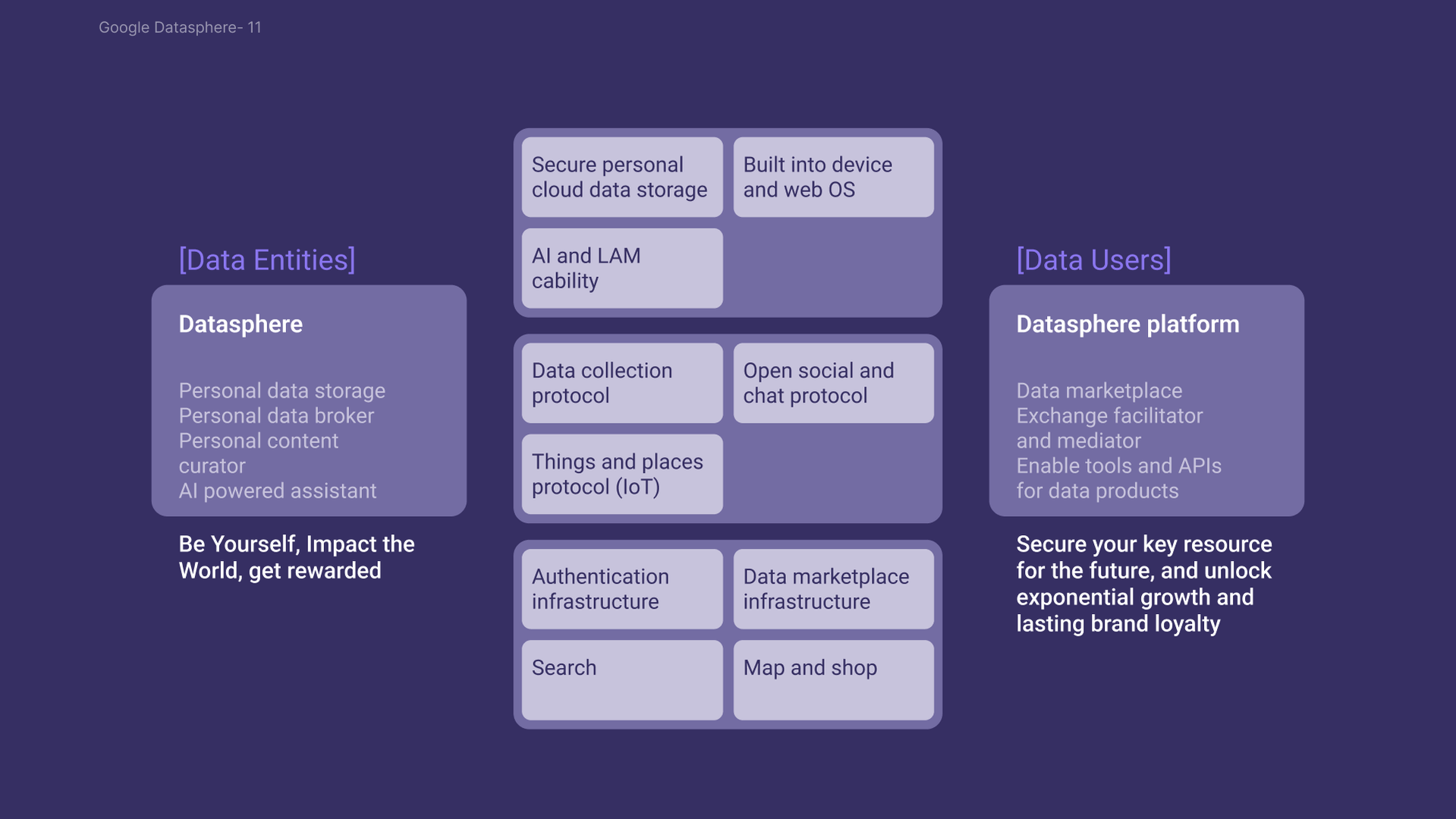 Google Datasphere- 11

[Data Entities]

Datasphere

Personal data storage
Personal data broker
Personal content curator
AI powered assistant

Be Yourself, Impact the World, get rewarded

Secure personal cloud data storage

Built into device and web OS

AI and LAM cability

Data collection protocol

Open social and chat protocol

Things and places protocol (IoT)

Authentication infrastructure

Data marketplace infrastructure

Search

Map and shop

[Data Users]

Datasphere platform

Data marketplace
Exchange facilitator and mediator
Enable tools and APIs for data products

Secure your key resource for the future, and unlock exponential growth and lasting brand loyalty